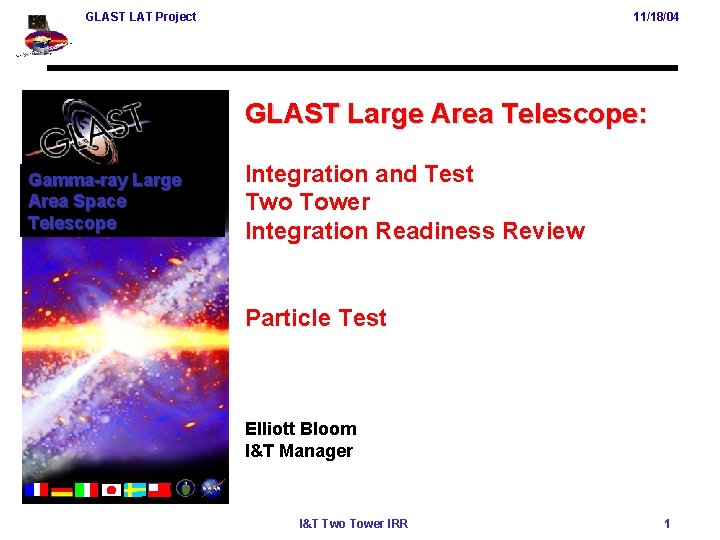 GLAST LAT Project

11/18/04

GLAST

Gamma-ray Large Area Space Telescope

GLAST Large Area Telescope:

Integration and Test
Two Tower
Integration Readiness Review

Particle Test

Elliott Bloom
I&T Manager

I&T Two Tower IRR

1